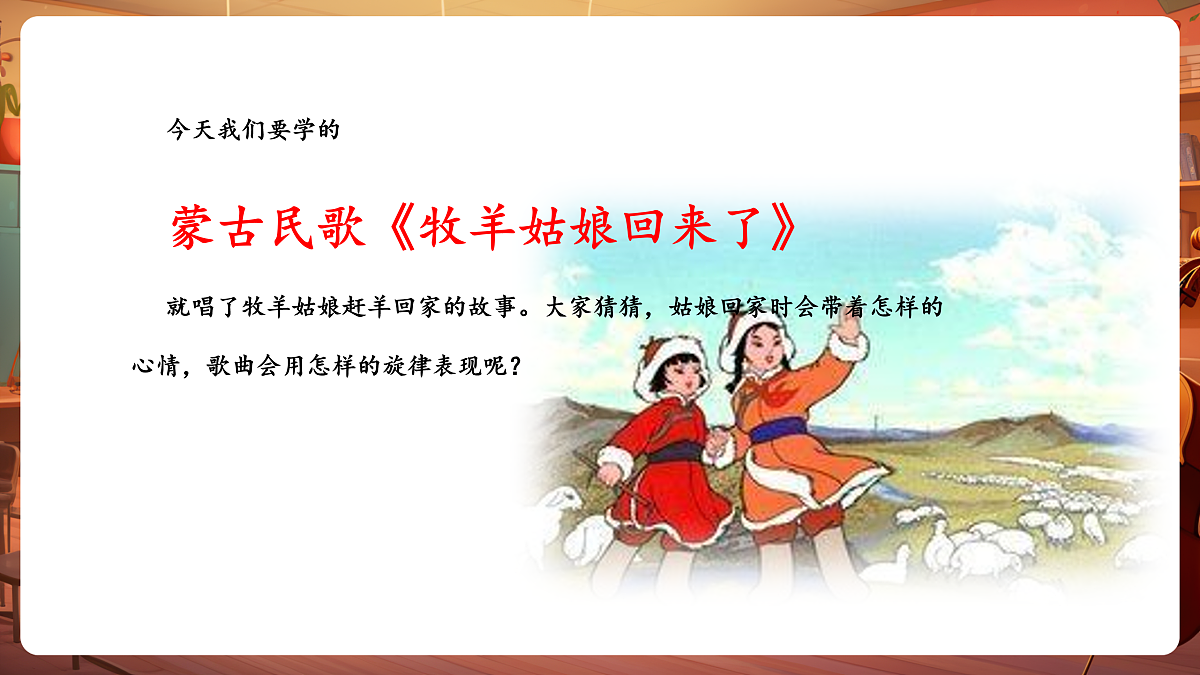 今天我们要学的

蒙古民歌《牧羊姑娘回来了》

就唱了牧羊姑娘赶羊回家的故事。大家猜猜，姑娘回家时会带着怎样的心情，歌曲会用怎样的旋律表现呢？